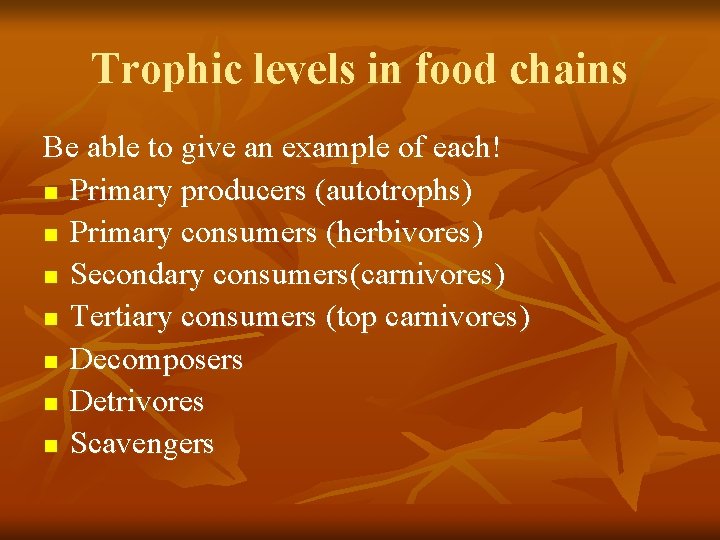 Trophic levels in food chains

Be able to give an example of each!

- Primary producers (autotrophs)
- Primary consumers (herbivores)
- Secondary consumers(carnivores)
- Tertiary consumers (top carnivores)
- Decomposers
- Detrivores
- Scavengers